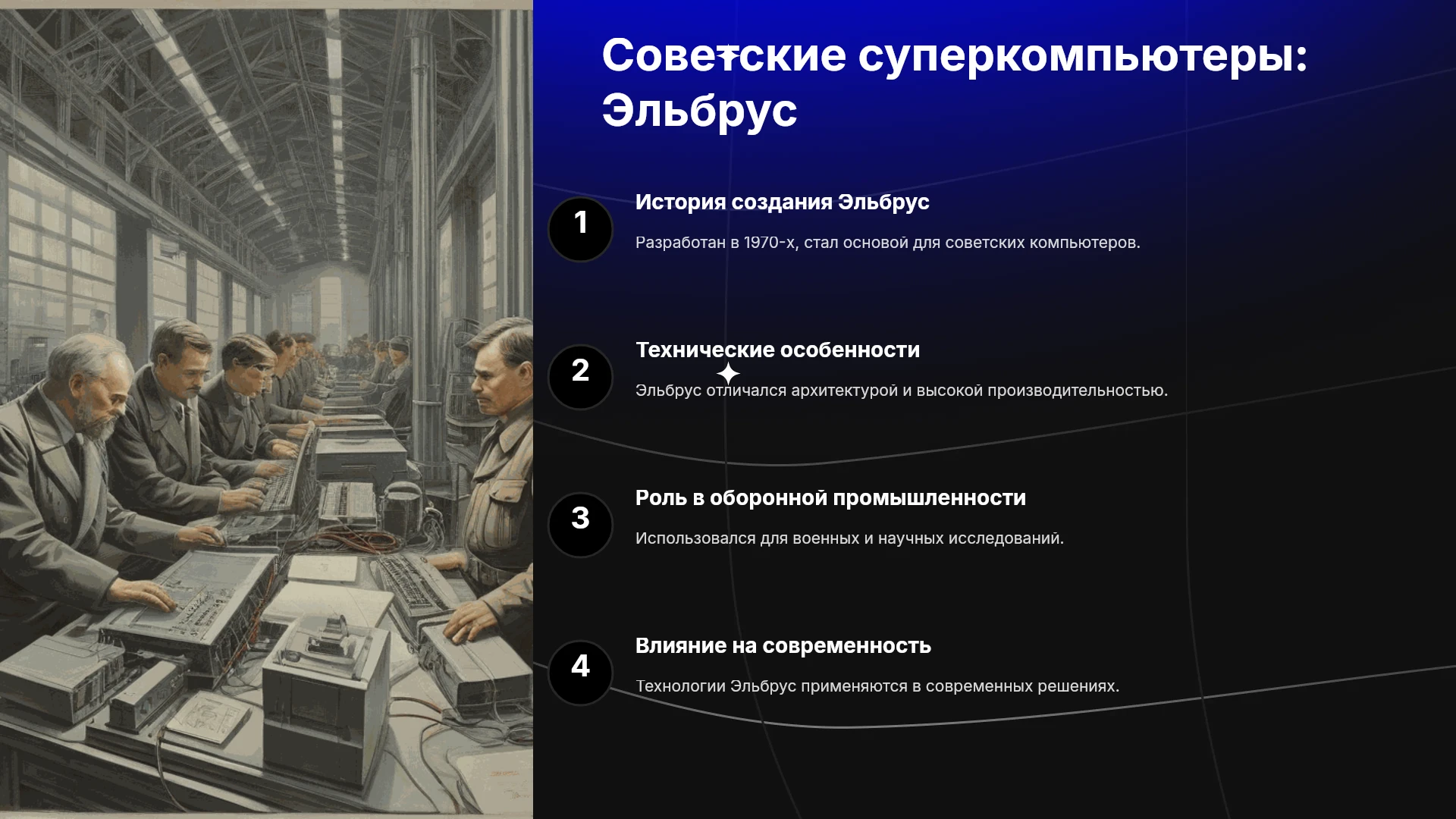 Советские суперкомпьютеры: Эльбрус

1

История создания Эльбрус

Разработан в 1970-х, стал основой для советских компьютеров.

2

Технические особенности

Эльбрус отличался архитектурой и высокой производительностью.

3

Роль в оборонной промышленности

Использовался для военных и научных исследований.

4

Влияние на современность

Технологии Эльбрус применяются в современных решениях.